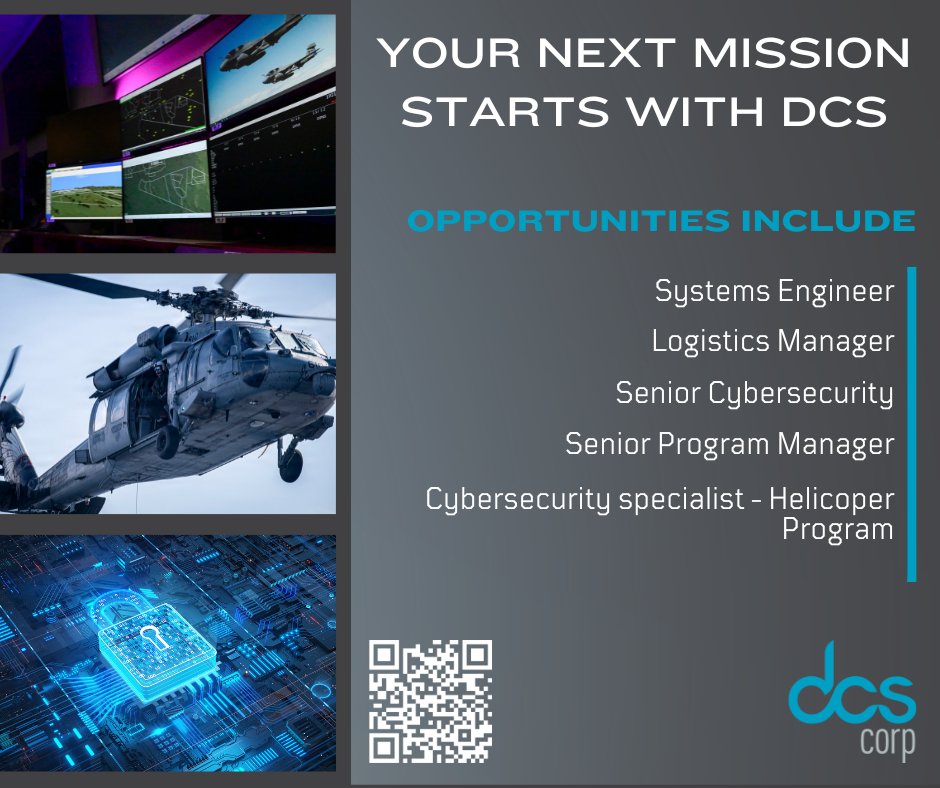 YOUR NEXT MISSION STARTS WITH DCS

OPPORTUNITIES INCLUDE

Systems Engineer

Logistics Manager

Senior Cybersecurity

Senior Program Manager

Cybersecurity specialist - Helicoper Program

dcs corp